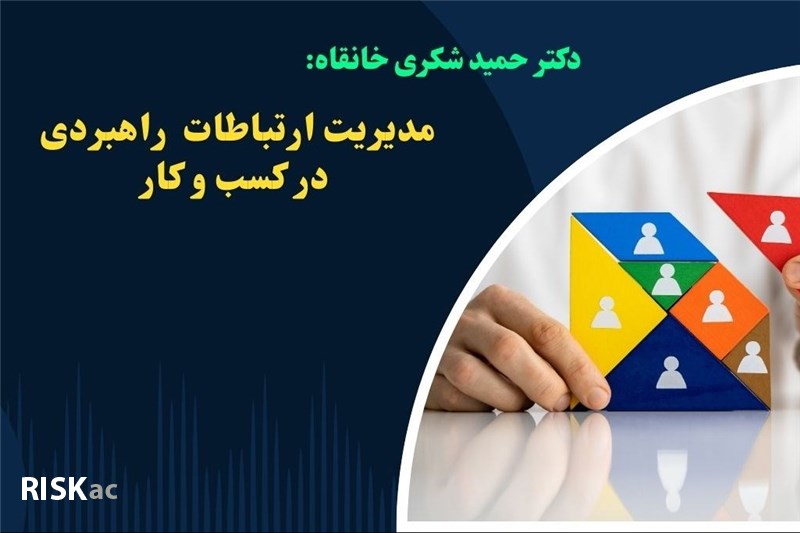 دکتر حمید شکری خانقاه:

مدیریت ارتباطات راهبردی در کسب و کار

RISKac